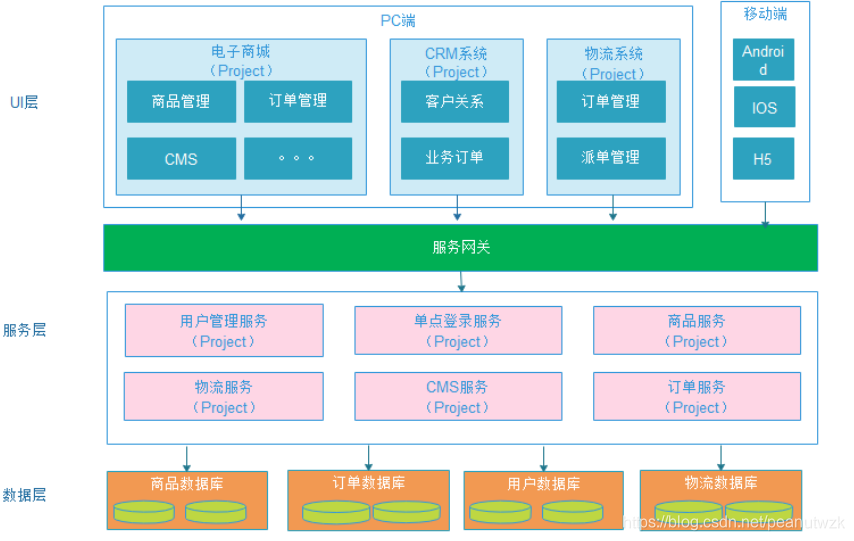 UI层

PC端

电子商城
（Project）

商品管理

订单管理

CMS

。。。

CRM系统
（Project）

客户关系

业务订单

物流系统
（Project）

订单管理

派单管理

移动端

Android

IOS

H5

服务网关

服务层

用户管理服务
（Project）

单点登录服务
（Project）

商品服务
（Project）

物流服务
（Project）

CMS服务
（Project）

订单服务
（Project）

数据层

商品数据库

订单数据库

用户数据库

物流数据库

https://blog.csdn.net/peanutwzk